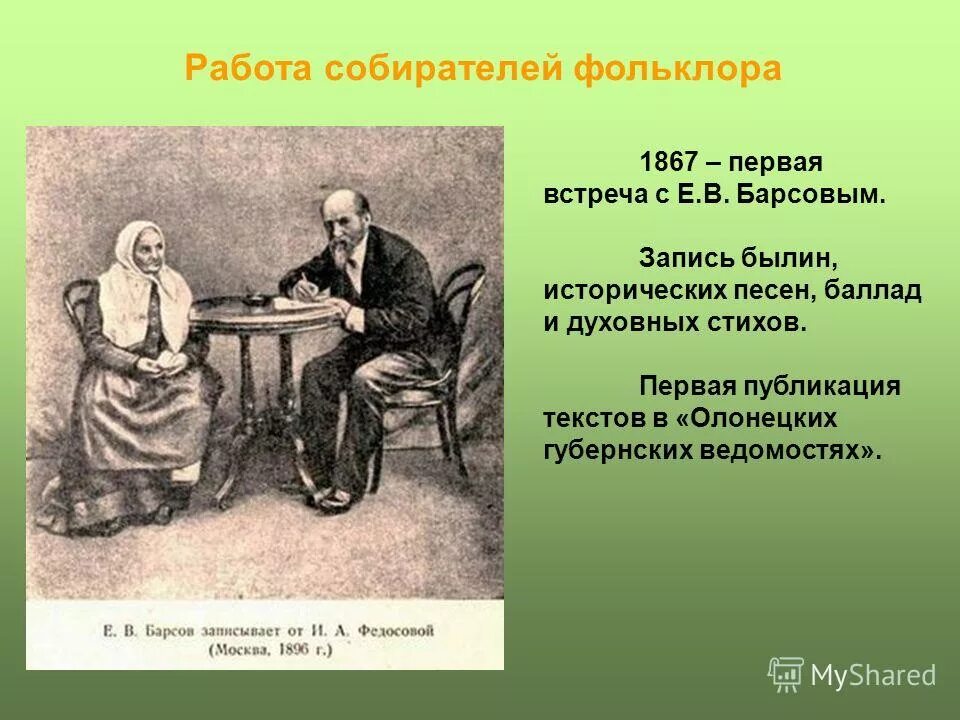 Работа собирателей фольклора

Е. В. Барсов записывает от И. А. Федосовой (Москва, 1896 г.)

1867 – первая встреча с Е.В. Барсовым.

Запись былин, исторических песен, баллад и духовных стихов.

Первая публикация текстов в «Олонецких губернских ведомостях».

MyShared